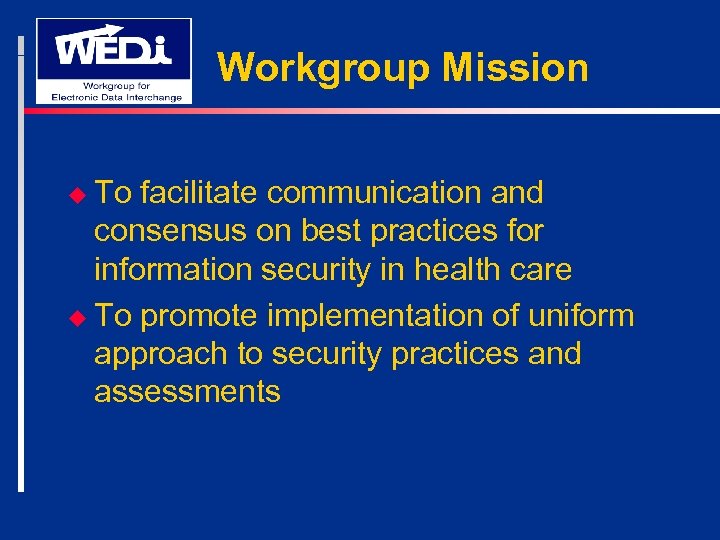 WEDi
Workgroup for
Electronic Data Interchange

Workgroup Mission

To facilitate communication and consensus on best practices for information security in health care

To promote implementation of uniform approach to security practices and assessments